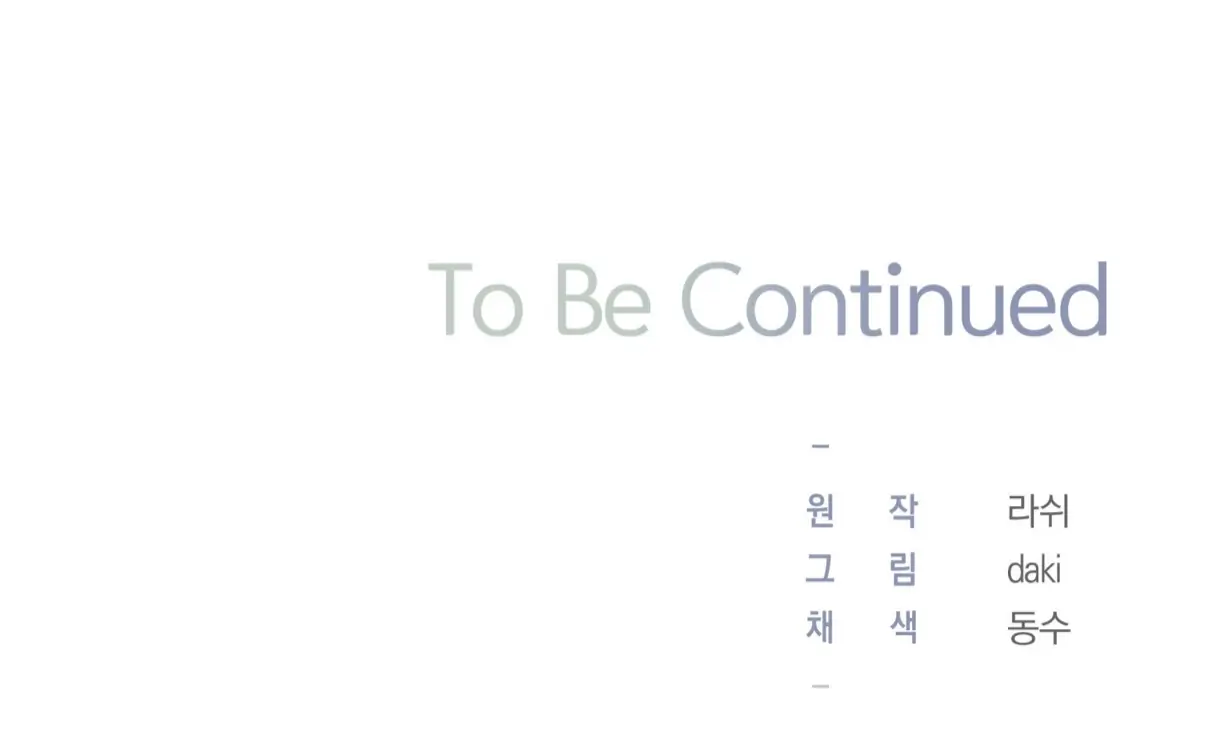 To Be Continued

–
원 작 라쉬
그 림 daki
채 색 동수
–